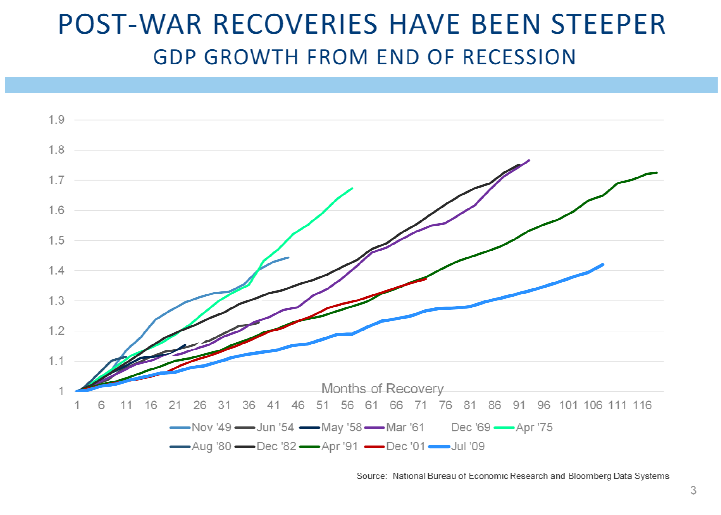 POST-WAR RECOVERIES HAVE BEEN STEEPER
GDP GROWTH FROM END OF RECESSION

1.9
1.8
1.7
1.6
1.5
1.4
1.3
1.2
1.1
1

Months of Recovery

1 6 11 16 21 26 31 36 41 46 51 56 61 66 71 76 81 86 91 96 101 106 111 116

Nov '49 Jun '54 May '58 Mar '61 Dec '69 Apr '75
Aug '80 Dec '82 Apr '91 Dec '01 Jul '09

Source: National Bureau of Economic Research and Bloomberg Data Systems

3